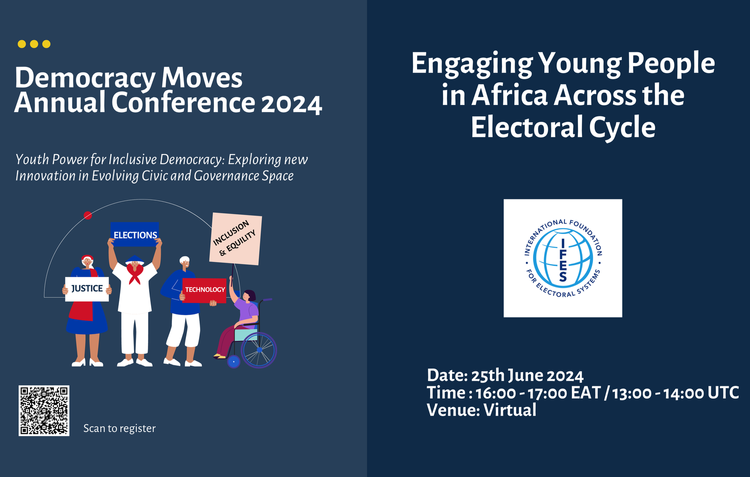 Democracy Moves Annual Conference 2024

Youth Power for Inclusive Democracy: Exploring new Innovation in Evolving Civic and Governance Space

ELECTIONS

INCLUSION & EQUILITY

JUSTICE

TECHNOLOGY

Scan to register

Engaging Young People in Africa Across the Electoral Cycle

INTERNATIONAL FOUNDATION FOR ELECTORAL SYSTEMS

IFES

Date: 25th June 2024
Time : 16:00 - 17:00 EAT / 13:00 - 14:00 UTC
Venue: Virtual